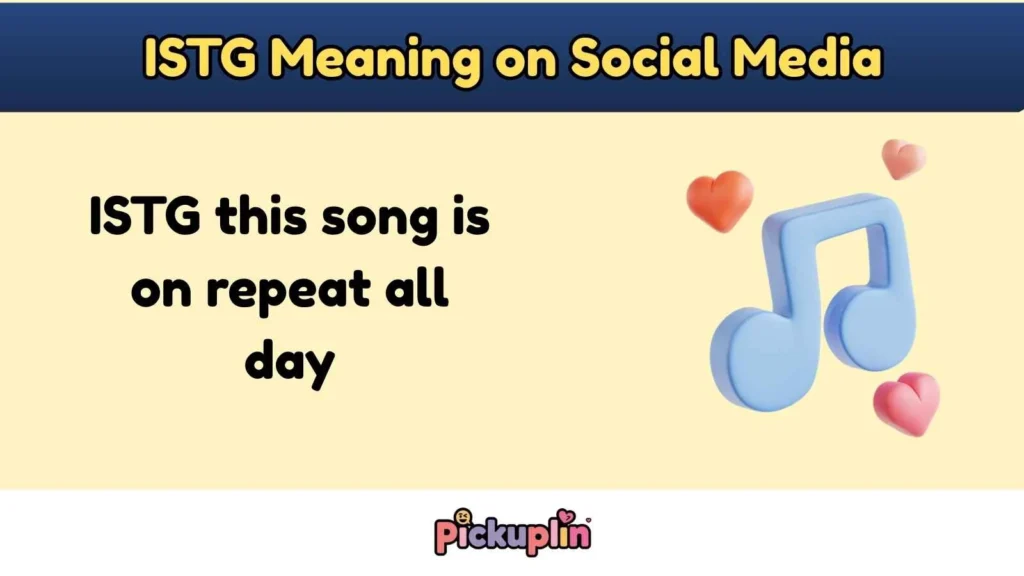 ISTG Meaning on Social Media

ISTG this song is on repeat all day

Pickuplin